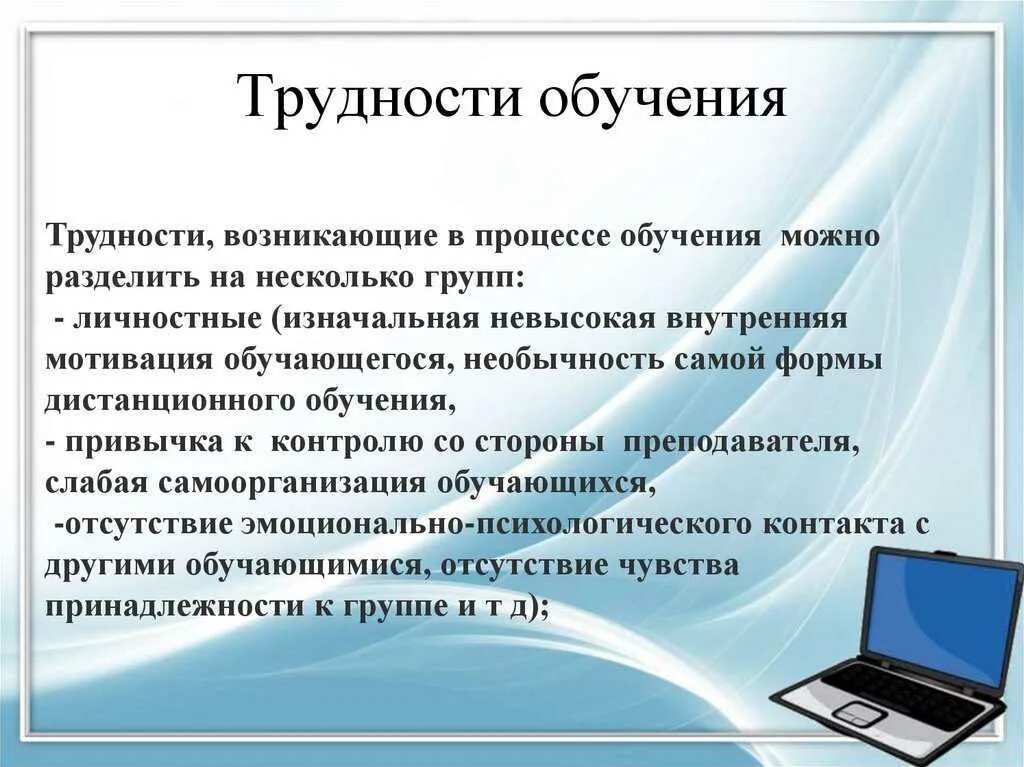 Трудности обучения

Трудности, возникающие в процессе обучения можно разделить на несколько групп:
- личностные (изначальная невысокая внутренняя мотивация обучающегося, необычность самой формы дистанционного обучения,
- привычка к контролю со стороны преподавателя, слабая самоорганизация обучающихся,
-отсутствие эмоционально-психологического контакта с другими обучающимися, отсутствие чувства принадлежности к группе и т д);